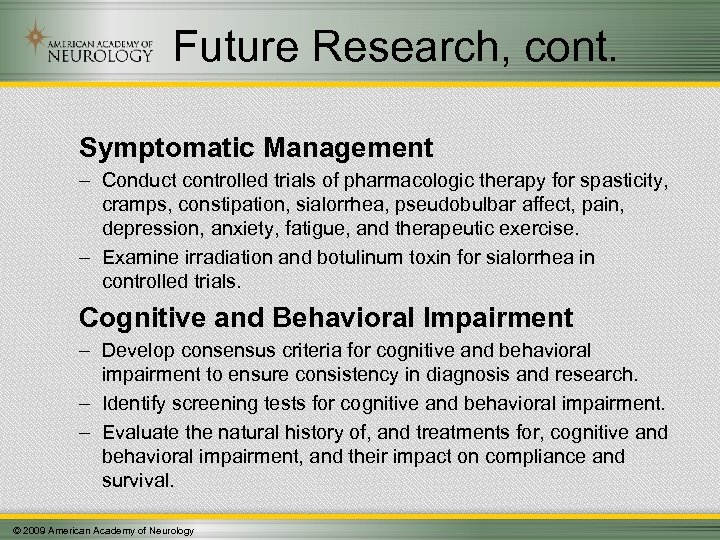 AMERICAN ACADEMY OF NEUROLOGY

Future Research, cont.

Symptomatic Management

– Conduct controlled trials of pharmacologic therapy for spasticity, cramps, constipation, sialorrhea, pseudobulbar affect, pain, depression, anxiety, fatigue, and therapeutic exercise.

– Examine irradiation and botulinum toxin for sialorrhea in controlled trials.

Cognitive and Behavioral Impairment

– Develop consensus criteria for cognitive and behavioral impairment to ensure consistency in diagnosis and research.

– Identify screening tests for cognitive and behavioral impairment.

– Evaluate the natural history of, and treatments for, cognitive and behavioral impairment, and their impact on compliance and survival.

© 2009 American Academy of Neurology